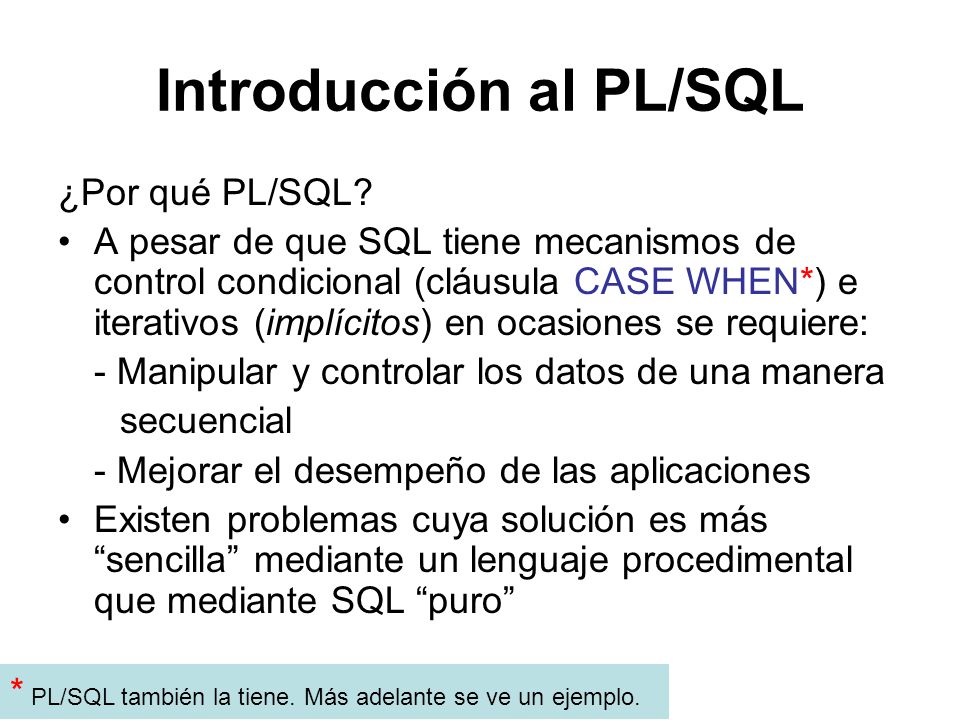 Introducción al PL/SQL

¿Por qué PL/SQL?

• A pesar de que SQL tiene mecanismos de control condicional (cláusula CASE WHEN*) e iterativos (implícitos) en ocasiones se requiere:

- Manipular y controlar los datos de una manera secuencial

- Mejorar el desempeño de las aplicaciones

• Existen problemas cuya solución es más “sencilla” mediante un lenguaje procedimental que mediante SQL “puro”

* PL/SQL también la tiene. Más adelante se ve un ejemplo.